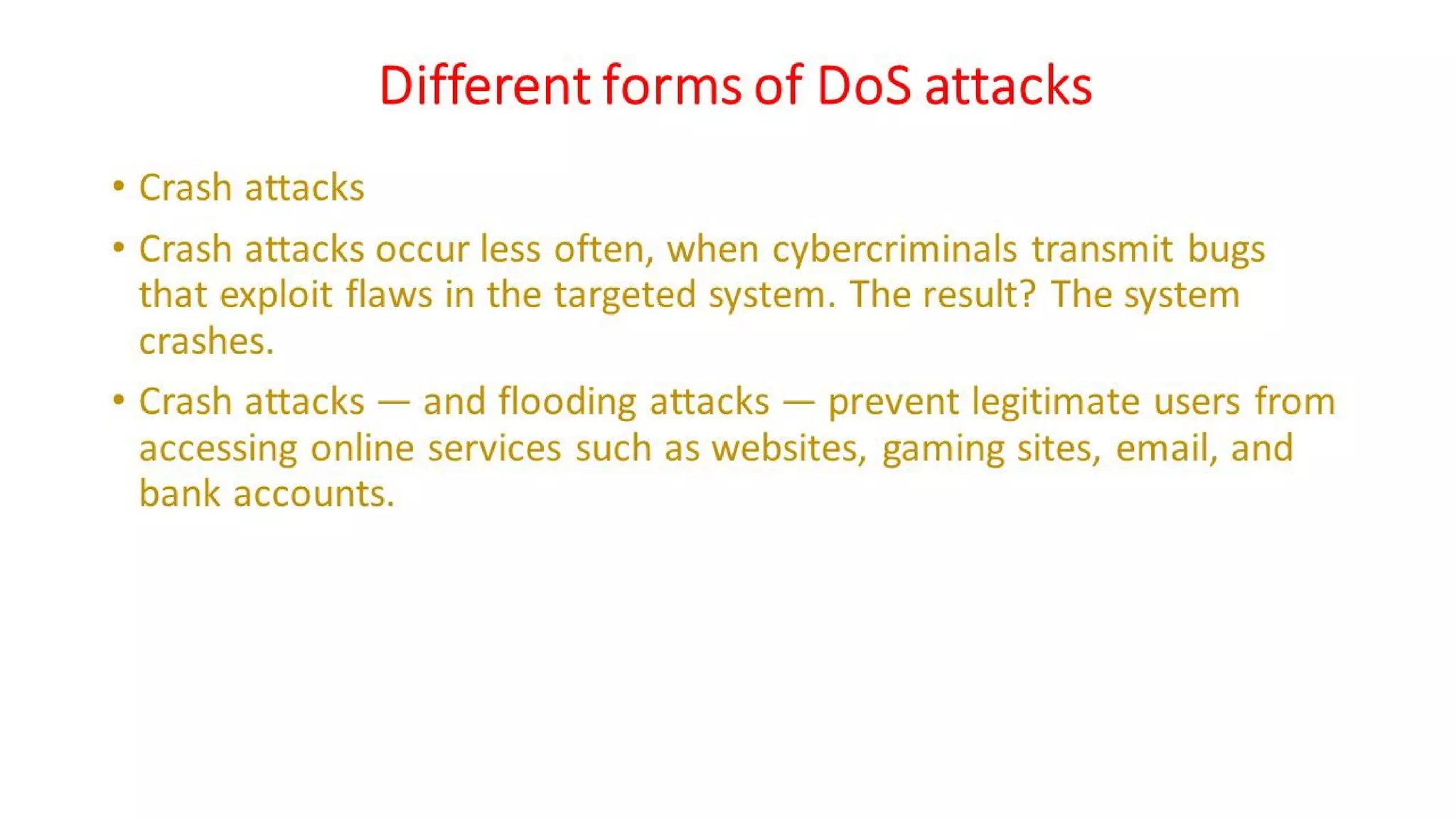 Different forms of DoS attacks

• Crash attacks

• Crash attacks occur less often, when cybercriminals transmit bugs that exploit flaws in the targeted system. The result? The system crashes.

• Crash attacks — and flooding attacks — prevent legitimate users from accessing online services such as websites, gaming sites, email, and bank accounts.